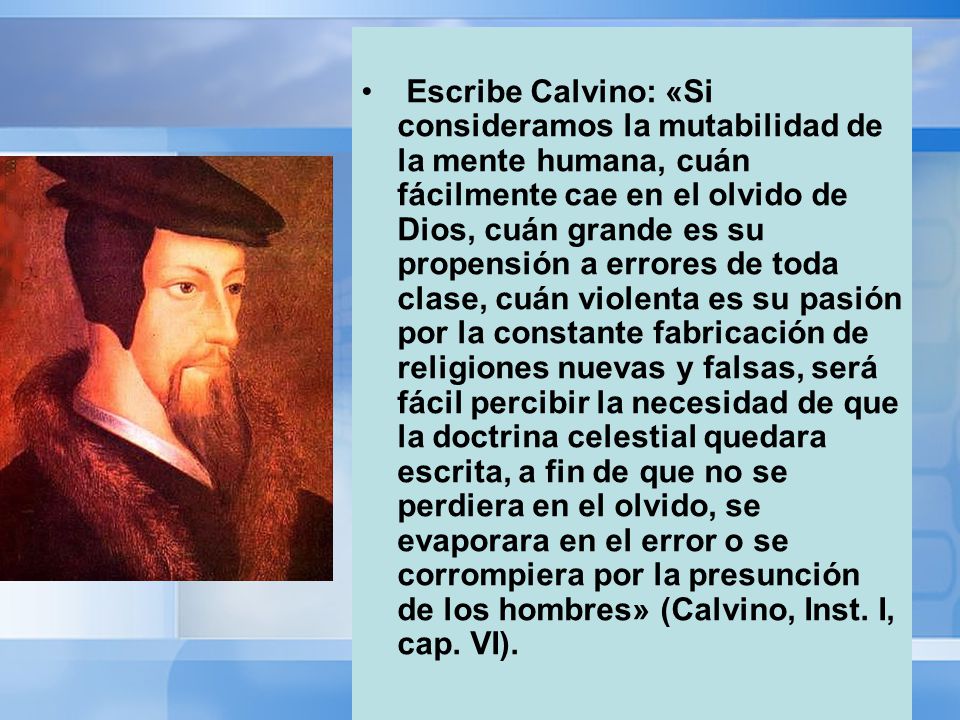 • Escribe Calvino: «Si consideramos la mutabilidad de la mente humana, cuán fácilmente cae en el olvido de Dios, cuán grande es su propensión a errores de toda clase, cuán violenta es su pasión por la constante fabricación de religiones nuevas y falsas, será fácil percibir la necesidad de que la doctrina celestial quedara escrita, a fin de que no se perdiera en el olvido, se evaporara en el error o se corrompiera por la presunción de los hombres» (Calvino, Inst. I, cap. VI).